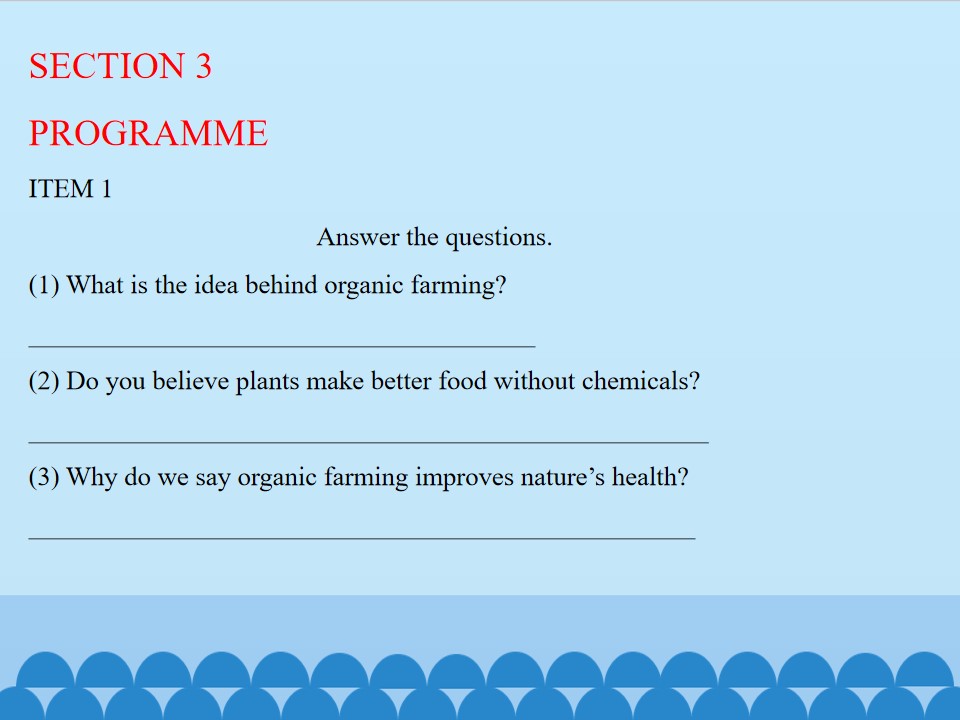 SECTION 3

PROGRAMME

ITEM 1

Answer the questions.

(1) What is the idea behind organic farming?

____

(2) Do you believe plants make better food without chemicals?

____

(3) Why do we say organic farming improves nature's health?

____